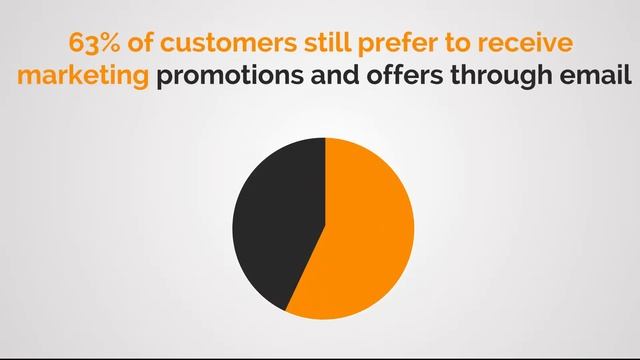 63% of customers still prefer to receive marketing promotions and offers through email